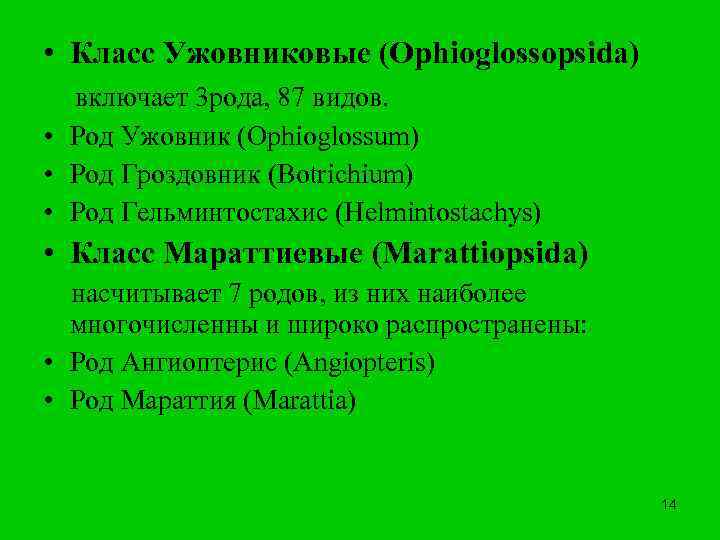 • Класс Ужовниковые (Ophioglossopsida)

включает 3рода, 87 видов.

• Род Ужовник (Ophioglossum)
• Род Гроздовник (Botrichium)
• Род Гельминтостахис (Helmintostachys)
• Класс Мараттиевые (Marattiopsida)

насчитывает 7 родов, из них наиболее многочисленны и широко распространены:

• Род Ангиоптерис (Angiopteris)
• Род Мараттия (Marattia)

14